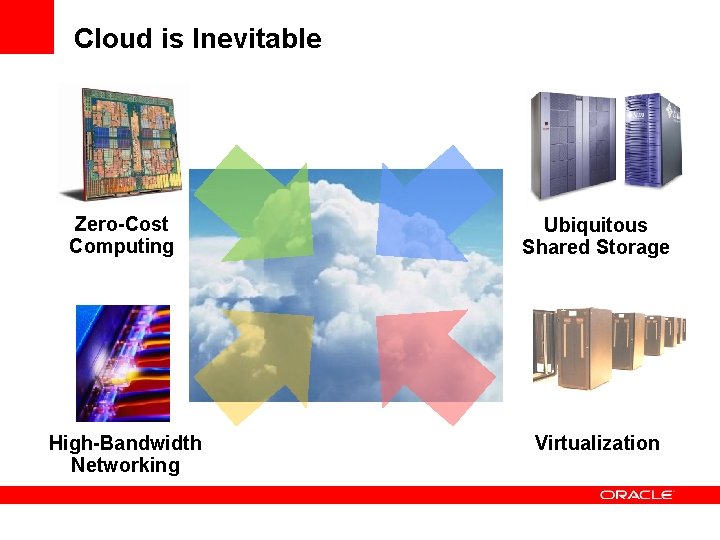 Cloud is Inevitable

Zero-Cost Computing

Ubiquitous Shared Storage

High-Bandwidth Networking

Virtualization

ORACLE